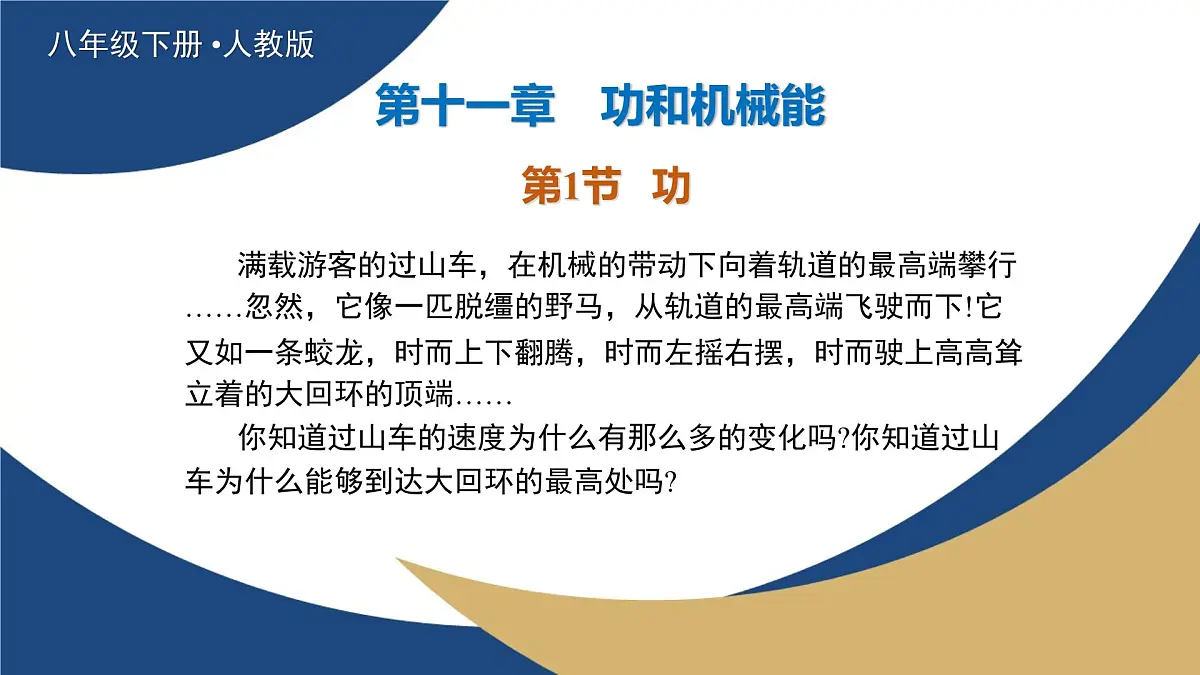 八年级下册 •人教版

第十一章　功和机械能

第1节　功

满载游客的过山车，在机械的带动下向着轨道的最高端攀行……忽然，它像一匹脱缰的野马，从轨道的最高端飞驶而下!它又如一条蛟龙，时而上下翻腾，时而左摇右摆，时而驶上高高耸立着的大回环的顶端……

你知道过山车的速度为什么有那么多的变化吗?你知道过山车为什么能够到达大回环的最高处吗?